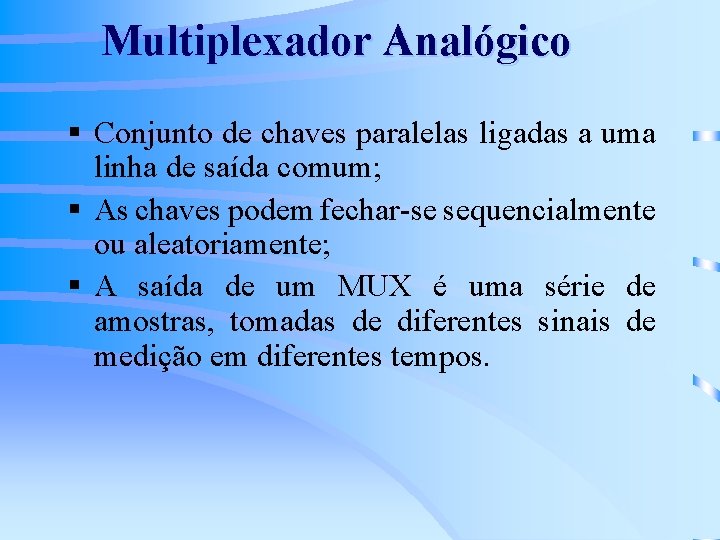 Multiplexador Analógico

▪ Conjunto de chaves paralelas ligadas a uma linha de saída comum;

▪ As chaves podem fechar-se sequencialmente ou aleatoriamente;

▪ A saída de um MUX é uma série de amostras, tomadas de diferentes sinais de medição em diferentes tempos.